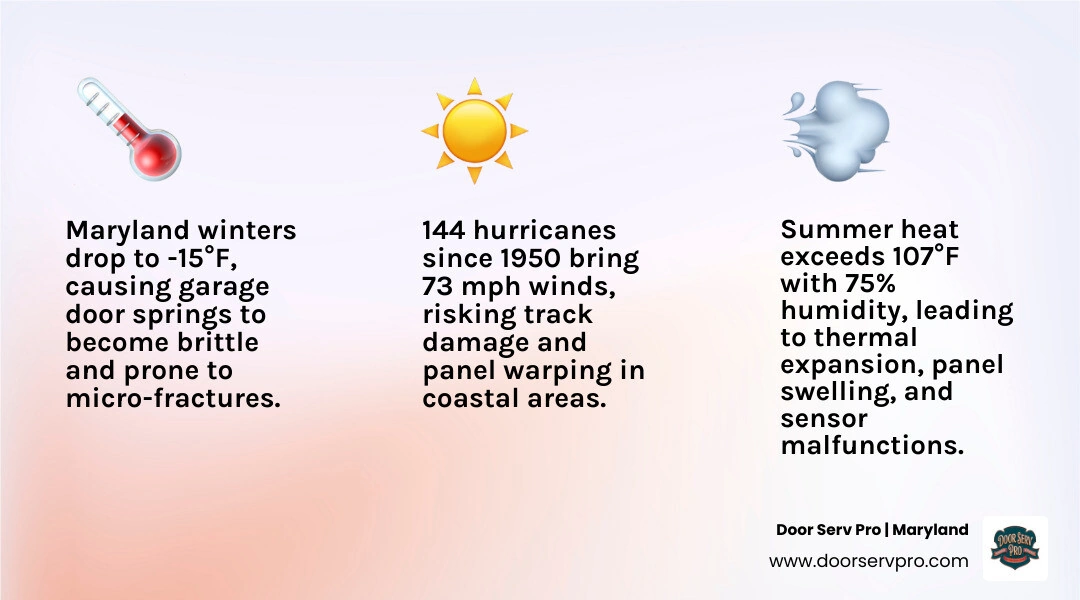 Maryland winters drop to -15°F, causing garage door springs to become brittle and prone to micro-fractures.

144 hurricanes since 1950 bring 73 mph winds, risking track damage and panel warping in coastal areas.

Summer heat exceeds 107°F with 75% humidity, leading to thermal expansion, panel swelling, and sensor malfunctions.

Door Serv Pro | Maryland
www.doorservpro.com

DOOR SERV PRO